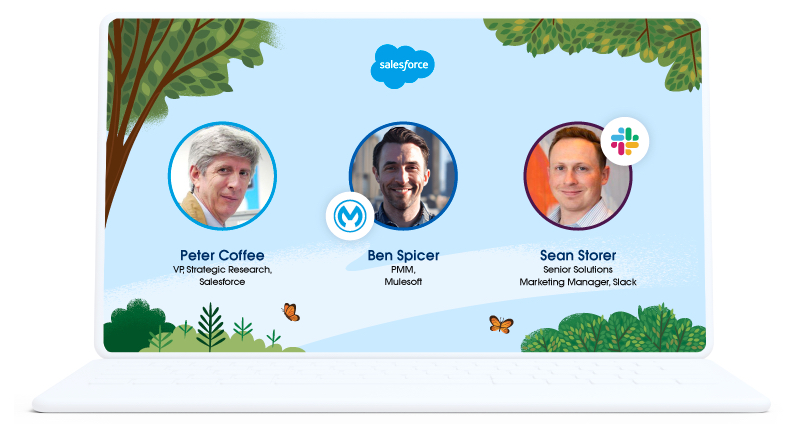 salesforce

Peter Coffee
VP, Strategic Research, Salesforce

Ben Spicer
PMM, Mulesoft

Sean Storer
Senior Solutions Marketing Manager, Slack